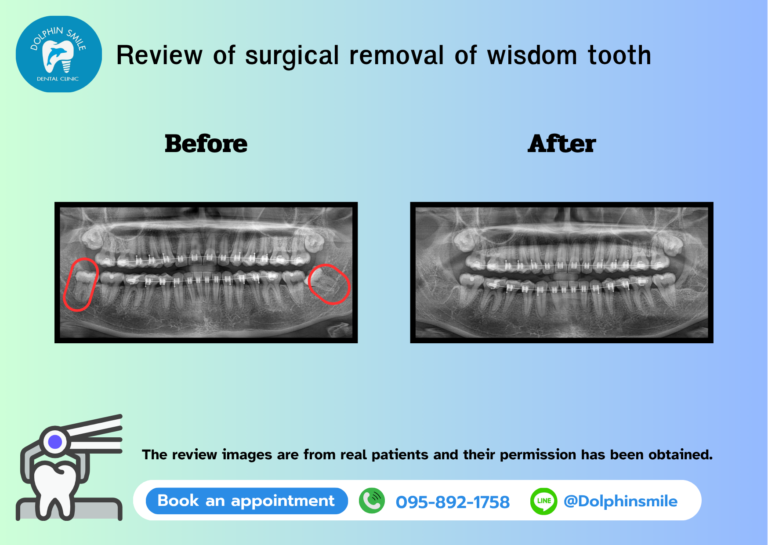 DOLPHIN SMILE
DENTAL CLINIC

Review of surgical removal of wisdom tooth

Before

After

The review images are from real patients and their permission has been obtained.

Book an appointment

095-892-1758

LINE

@Dolphinsmile